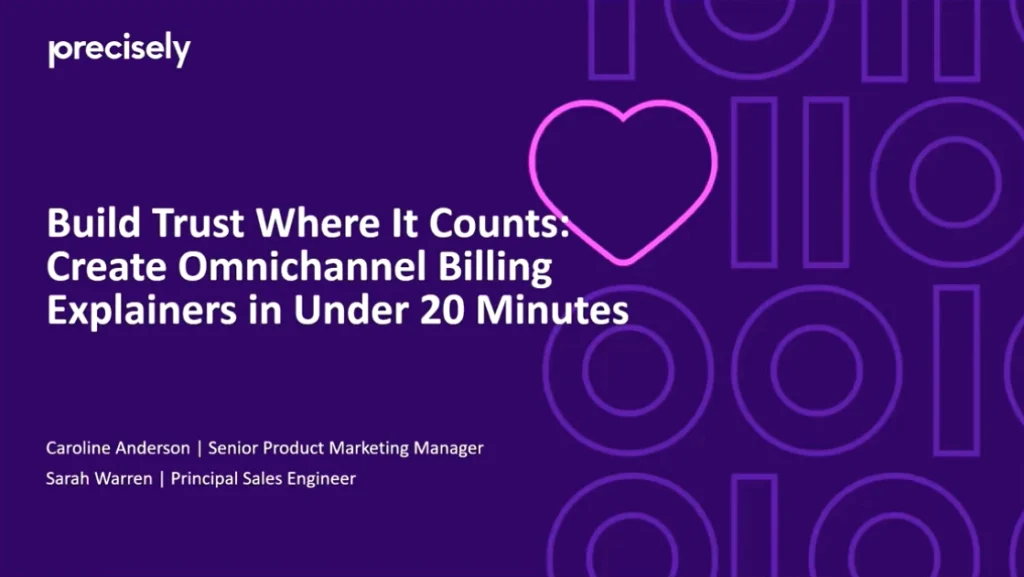 precisely

Build Trust Where It Counts: Create Omnichannel Billing Explainers in Under 20 Minutes

Caroline Anderson | Senior Product Marketing Manager
Sarah Warren | Principal Sales Engineer